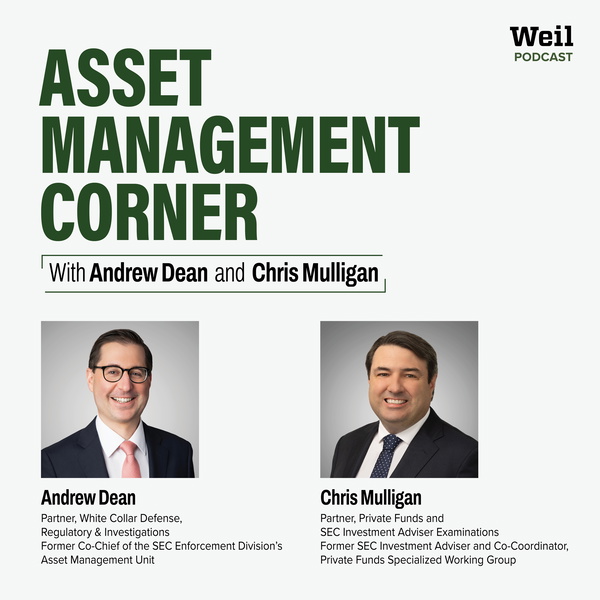 Weil
PODCAST

ASSET MANAGEMENT CORNER

With Andrew Dean and Chris Mulligan

Andrew Dean
Partner, White Collar Defense, Regulatory & Investigations
Former Co-Chief of the SEC Enforcement Division's Asset Management Unit

Chris Mulligan
Partner, Private Funds and SEC Investment Adviser Examinations
Former SEC Investment Adviser and Co-Coordinator, Private Funds Specialized Working Group